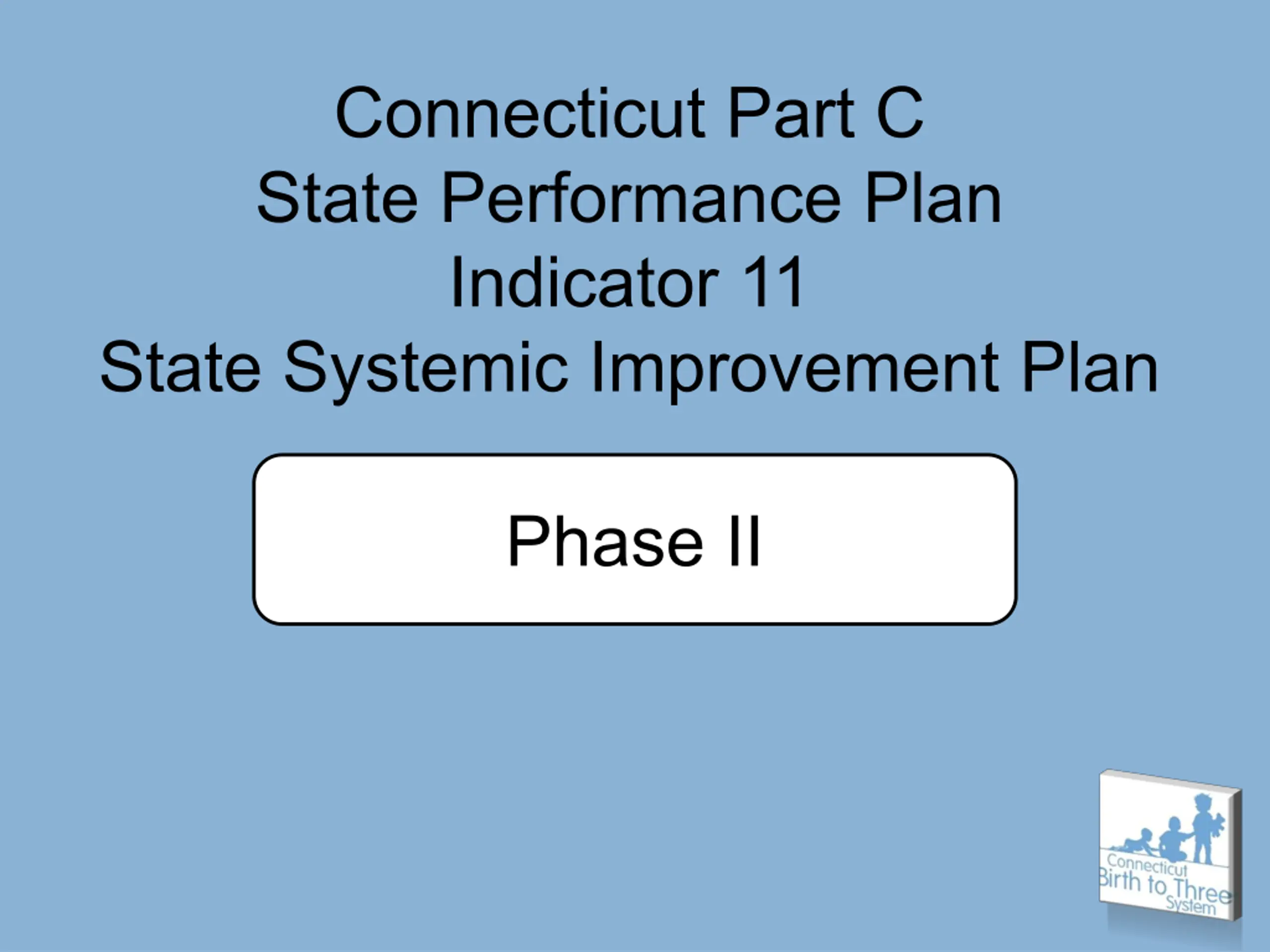 Connecticut Part C
State Performance Plan
Indicator 11
State Systemic Improvement Plan

Phase II

Connecticut
Birth to Three
System